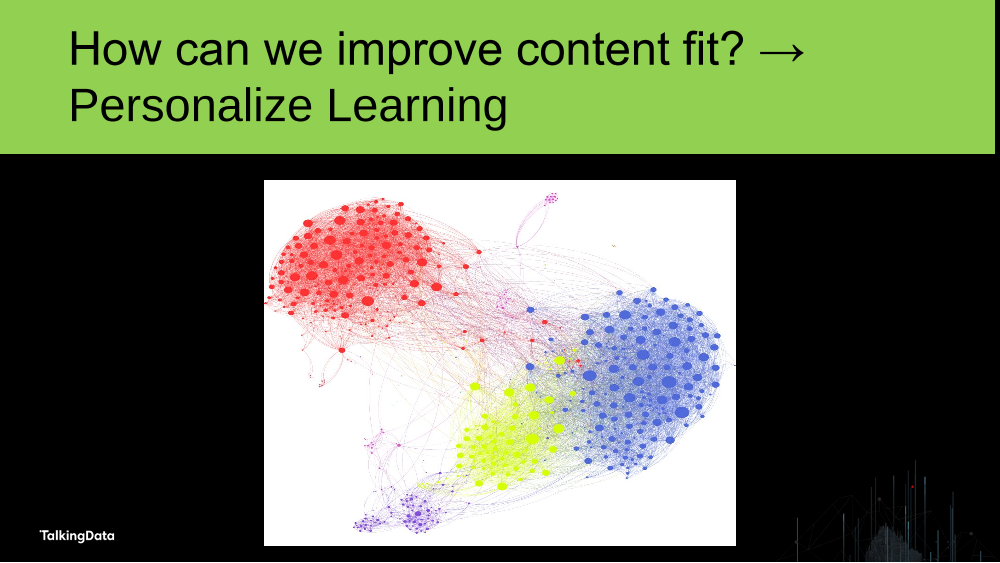 How can we improve content fit? → Personalize Learning

TalkingData